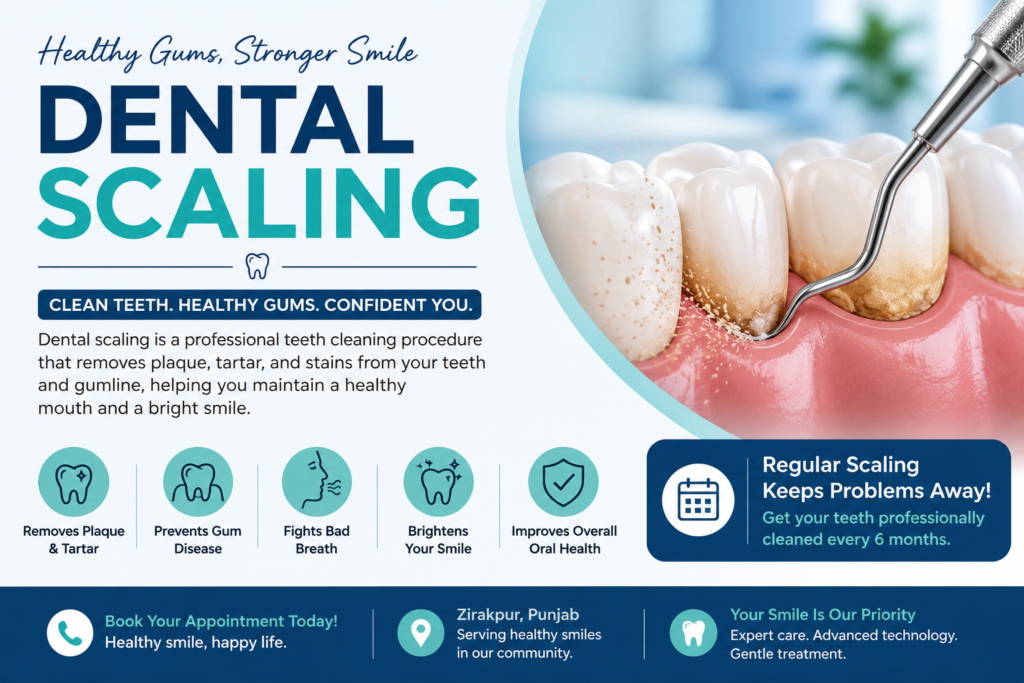 Healthy Gums, Stronger Smile

DENTAL SCALING

CLEAN TEETH. HEALTHY GUMS. CONFIDENT YOU.

Dental scaling is a professional teeth cleaning procedure that removes plaque, tartar, and stains from your teeth and gumline, helping you maintain a healthy mouth and a bright smile.

Removes Plaque & Tartar

Prevents Gum Disease

Fights Bad Breath

Brightens Your Smile

Improves Overall Oral Health

Regular Scaling Keeps Problems Away!
Get your teeth professionally cleaned every 6 months.

Book Your Appointment Today!
Healthy smile, happy life.

Zirakpur, Punjab
Serving healthy smiles in our community.

Your Smile Is Our Priority
Expert care. Advanced technology. Gentle treatment.